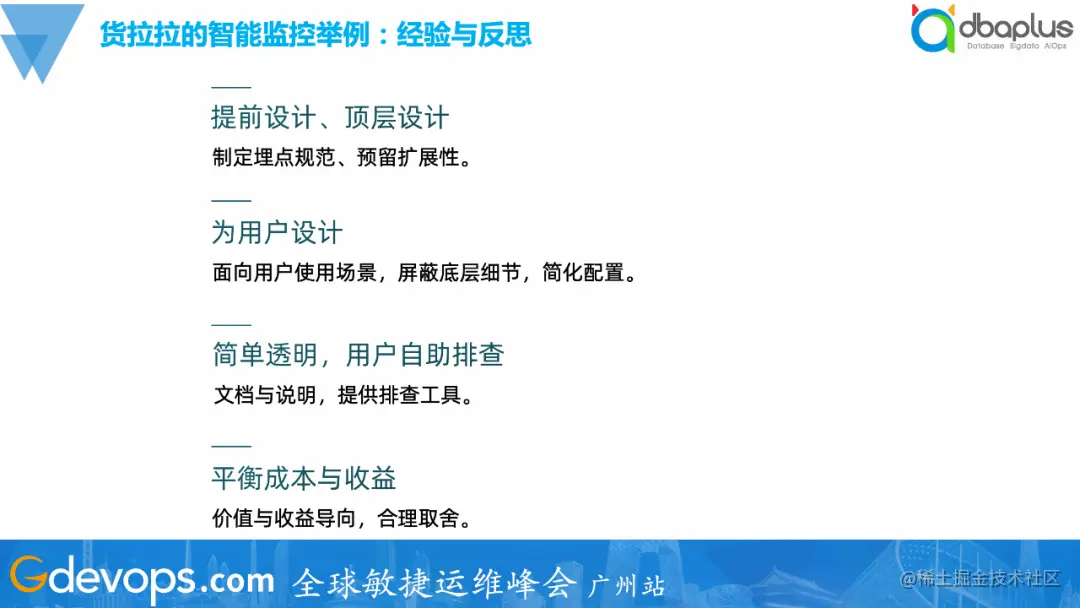 货拉拉的智能监控举例：经验与反思

dbaplus
Database Bigdata AIOps

提前设计、顶层设计
制定埋点规范、预留扩展性。

为用户设计
面向用户使用场景，屏蔽底层细节，简化配置。

简单透明，用户自助排查
文档与说明，提供排查工具。

平衡成本与收益
价值与收益导向，合理取舍。

Gdevops.com 全球敏捷运维峰会 广州站

@稀土掘金技术社区